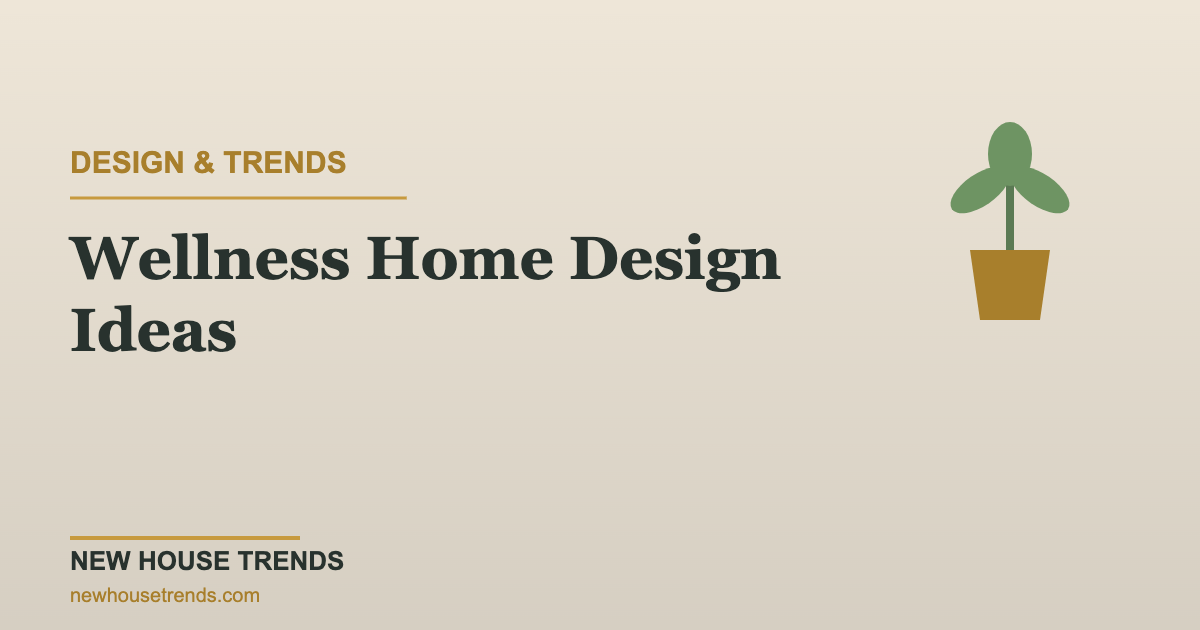 DESIGN & TRENDS

Wellness Home Design Ideas

NEW HOUSE TRENDS

newhousetrends.com